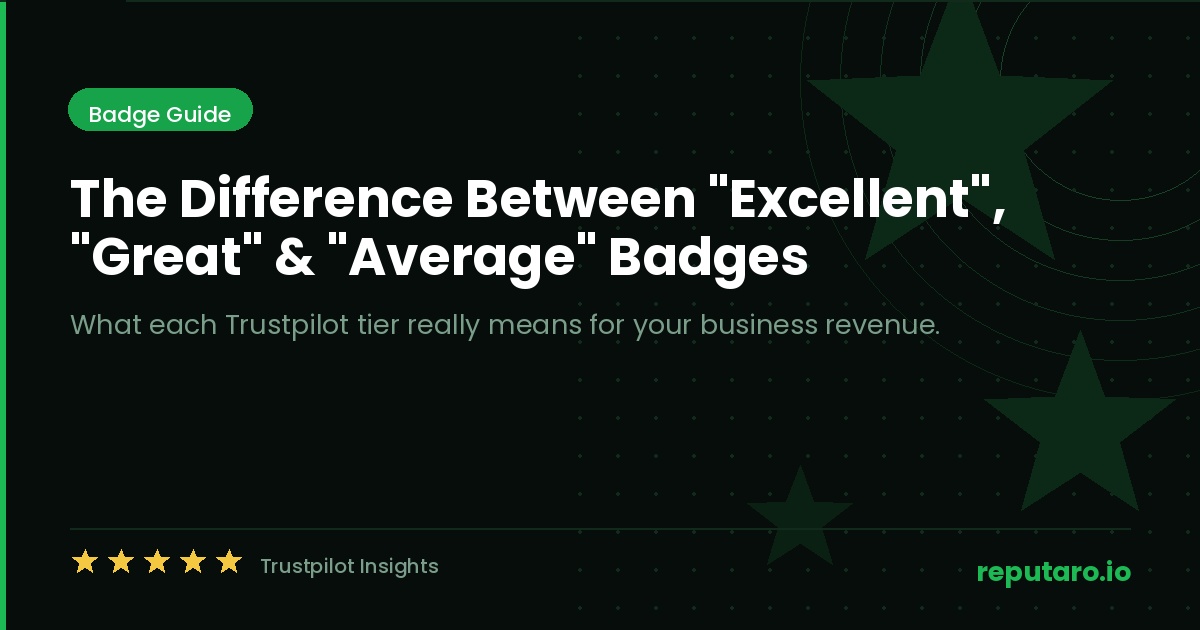 Badge Guide

The Difference Between "Excellent", "Great" & "Average" Badges

What each Trustpilot tier really means for your business revenue.

Trustpilot Insights

reputaro.io